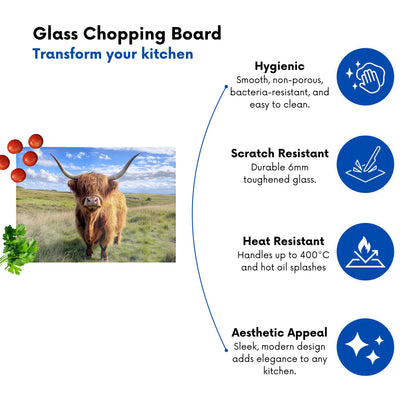 Glass Chopping Board
Transform your kitchen

Hygienic
Smooth, non-porous, bacteria-resistant, and easy to clean.

Scratch Resistant
Durable 6mm toughened glass.

Heat Resistant
Handles up to 400°C and hot oil splashes

Aesthetic Appeal
Sleek, modern design adds elegance to any kitchen.